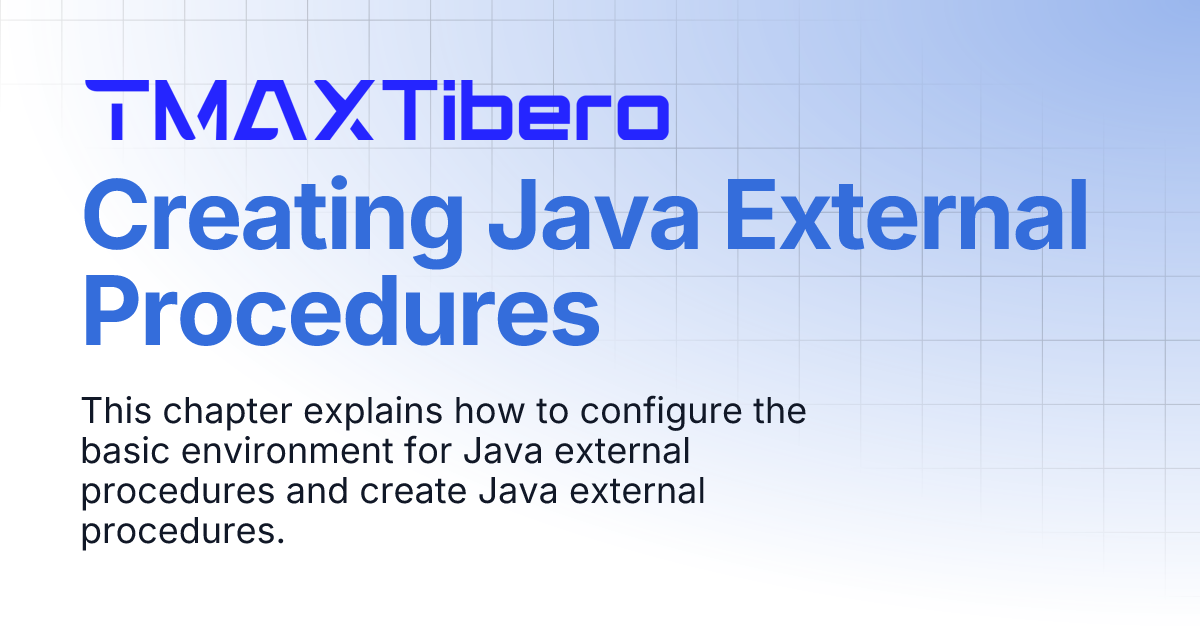 TMAX Tibero

Creating Java External Procedures

This chapter explains how to configure the basic environment for Java external procedures and create Java external procedures.